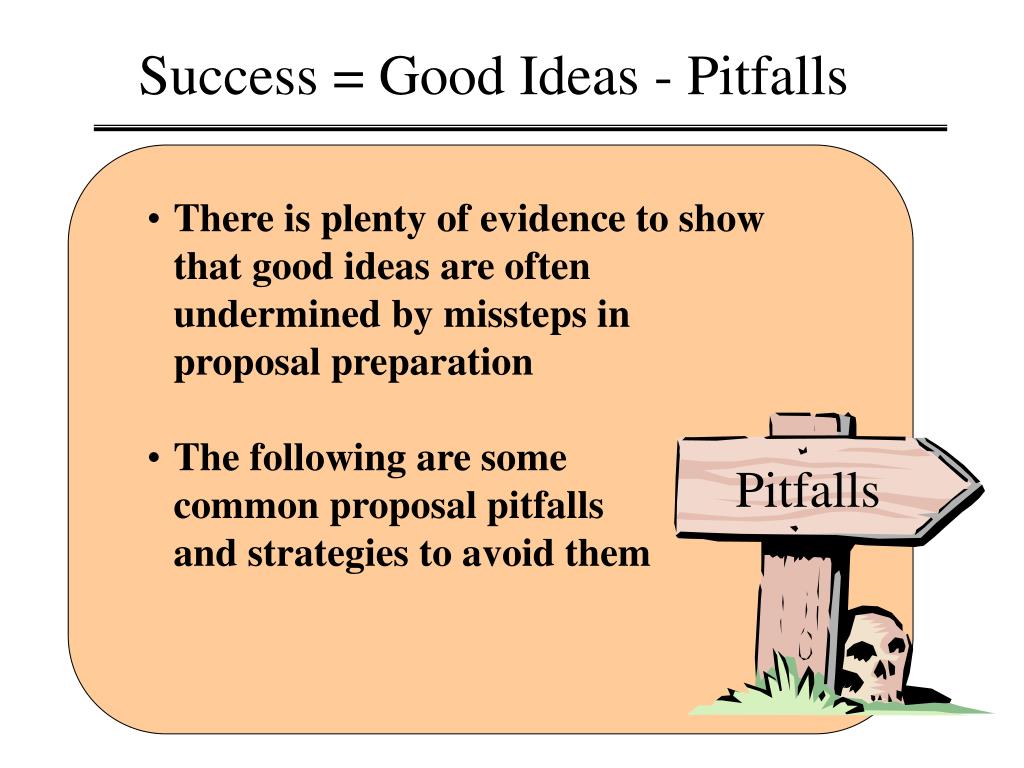 Success = Good Ideas - Pitfalls

• There is plenty of evidence to show that good ideas are often undermined by missteps in proposal preparation

• The following are some common proposal pitfalls and strategies to avoid them

Pitfalls